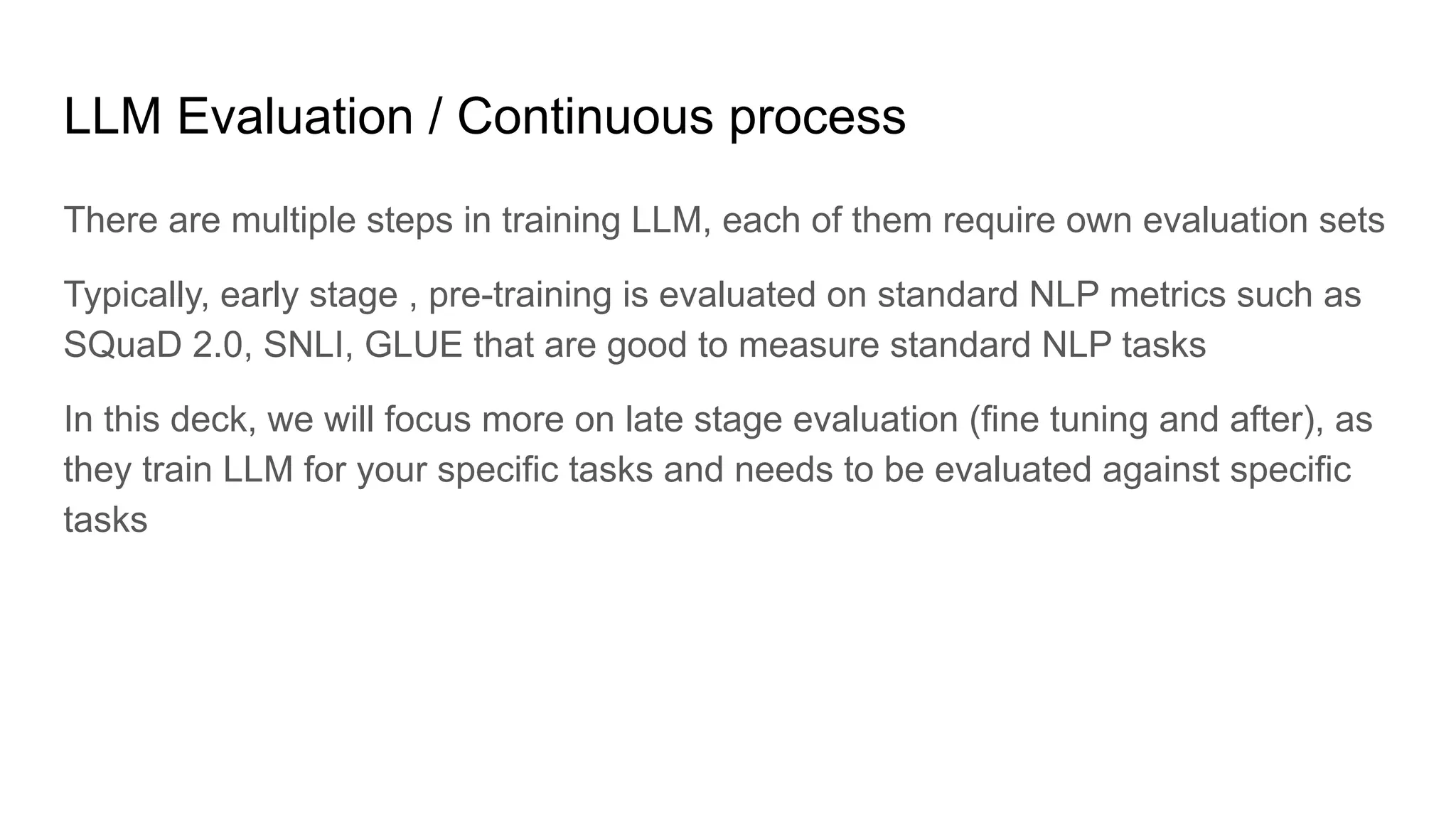 LLM Evaluation / Continuous process

There are multiple steps in training LLM, each of them require own evaluation sets

Typically, early stage , pre-training is evaluated on standard NLP metrics such as SQuaD 2.0, SNLI, GLUE that are good to measure standard NLP tasks

In this deck, we will focus more on late stage evaluation (fine tuning and after), as they train LLM for your specific tasks and needs to be evaluated against specific tasks